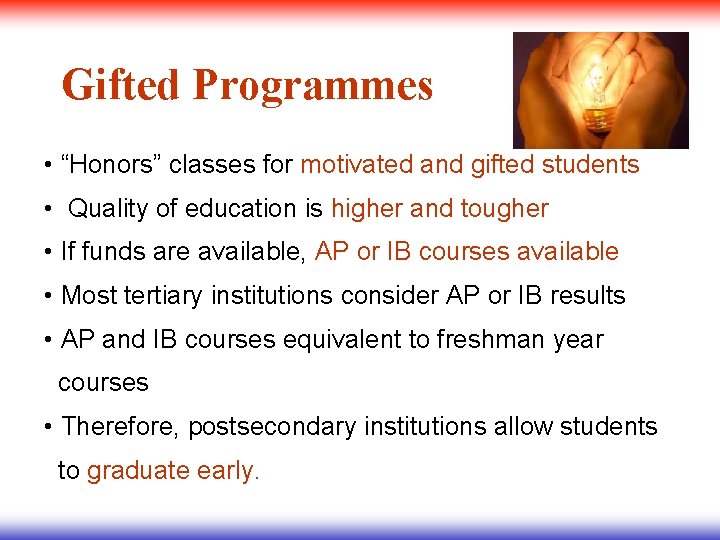 Gifted Programmes

• “Honors” classes for motivated and gifted students
• Quality of education is higher and tougher
• If funds are available, AP or IB courses available
• Most tertiary institutions consider AP or IB results
• AP and IB courses equivalent to freshman year courses
• Therefore, postsecondary institutions allow students to graduate early.